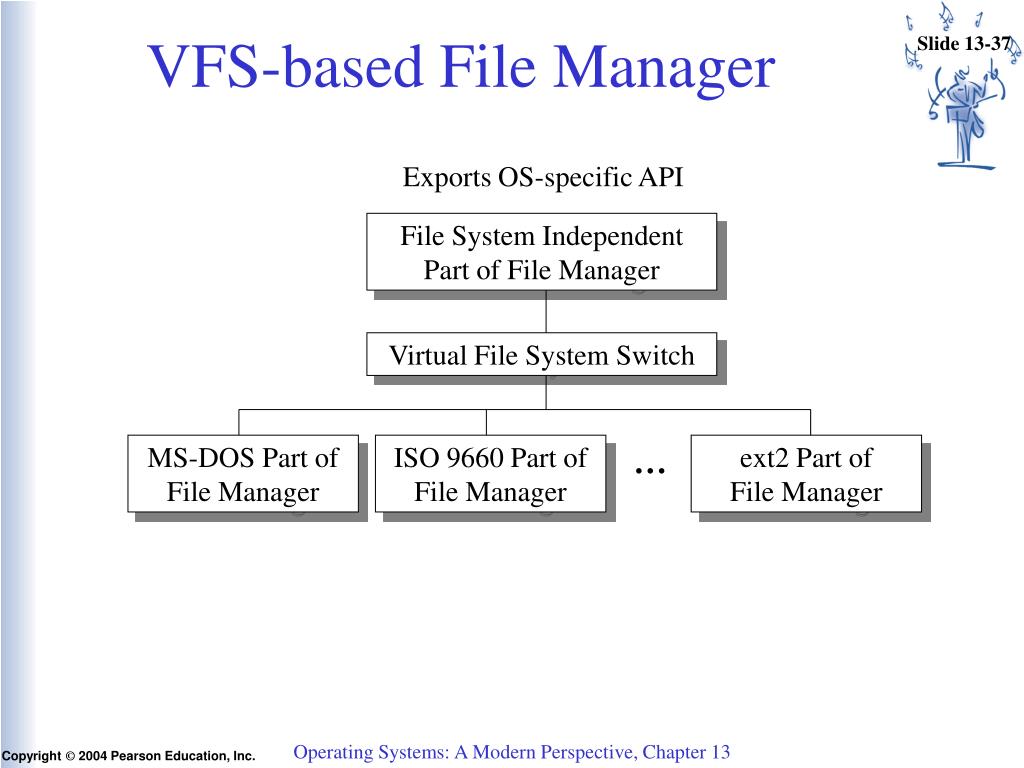 VFS-based File Manager

Slide 13-37

Exports OS-specific API

File System Independent Part of File Manager

Virtual File System Switch

MS-DOS Part of File Manager

ISO 9660 Part of File Manager

…

ext2 Part of File Manager

Copyright © 2004 Pearson Education, Inc.

Operating Systems: A Modern Perspective, Chapter 13